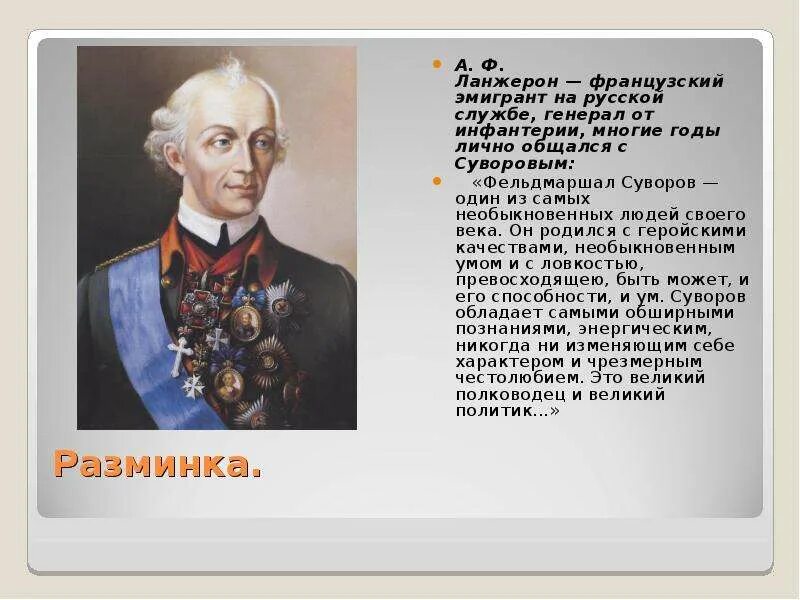 А. Ф. Ланжерон — французский эмигрант на русской службе, генерал от инфантерии, многие годы лично общался с Суворовым:

«Фельдмаршал Суворов — один из самых необыкновенных людей своего века. Он родился с геройскими качествами, необыкновенным умом и с ловкостью, превосходящею, быть может, и его способности, и ум. Суворов обладает самыми обширными познаниями, энергическим, никогда ни изменяющим себе характером и чрезмерным честолюбием. Это великий полководец и великий политик...»

Разминка.